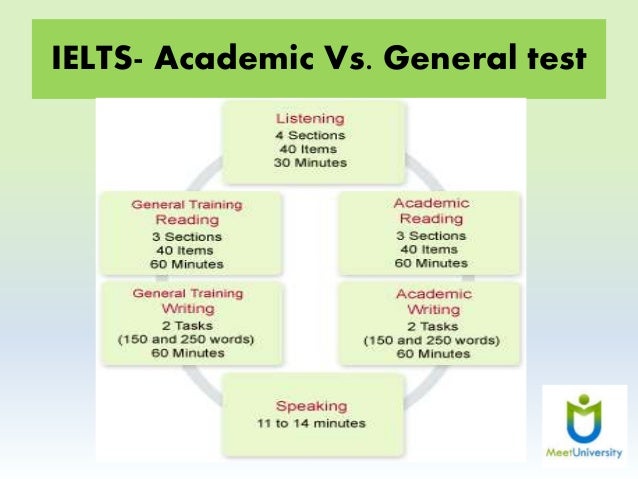 IELTS- Academic Vs. General test

Listening
4 Sections
40 Items
30 Minutes

General Training
Reading
3 Sections
40 Items
60 Minutes

Academic
Reading
3 Sections
40 Items
60 Minutes

General Training
Writing
2 Tasks
(150 and 250 words)
60 Minutes

Academic
Writing
2 Tasks
(150 and 250 words)
60 Minutes

Speaking
11 to 14 minutes

MeetUniversity